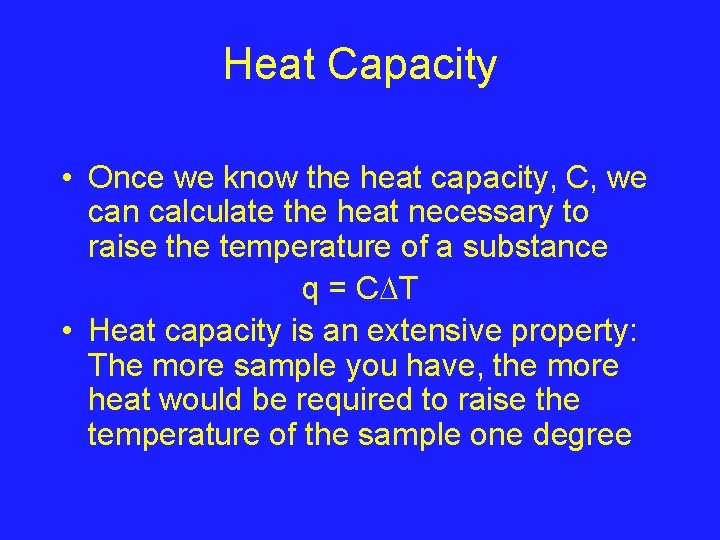 Heat Capacity

• Once we know the heat capacity, C, we can calculate the heat necessary to raise the temperature of a substance

$q = C\Delta T$

• Heat capacity is an extensive property: The more sample you have, the more heat would be required to raise the temperature of the sample one degree